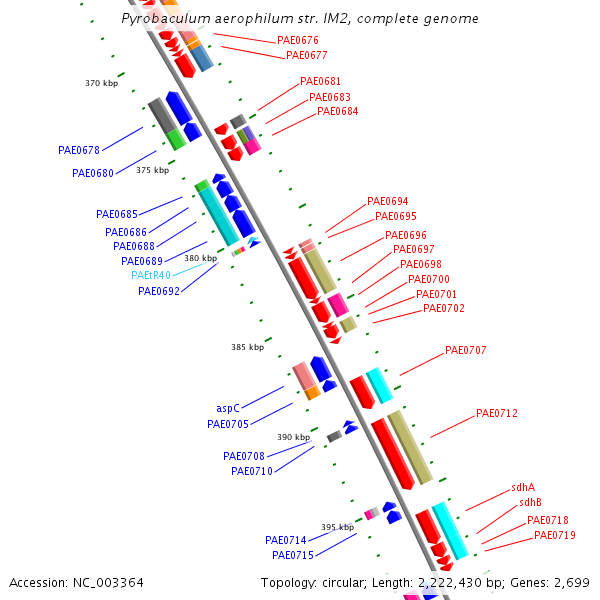 Pyrobaculum aerophilum str. IM2, complete genome

PAE0676
PAE0677
370 kbp
PAE0681
PAE0683
PAE0684
PAE0678
PAE0680
375 kbp
PAE0685
PAE0686
PAE0688
PAE0689
380 kbp
PAEtR40
PAE0692
PAE0694
PAE0695
PAE0696
PAE0697
PAE0698
PAE0700
PAE0701
PAE0702
385 kbp
PAE0707
aspC
PAE0705
PAE0712
390 kbp
PAE0708
PAE0710
sdhA
sdhB
PAE0718
PAE0719
395 kbp
PAE0714
PAE0715

Accession: NC_003364
Topology: circular; Length: 2,222,430 bp; Genes: 2,699